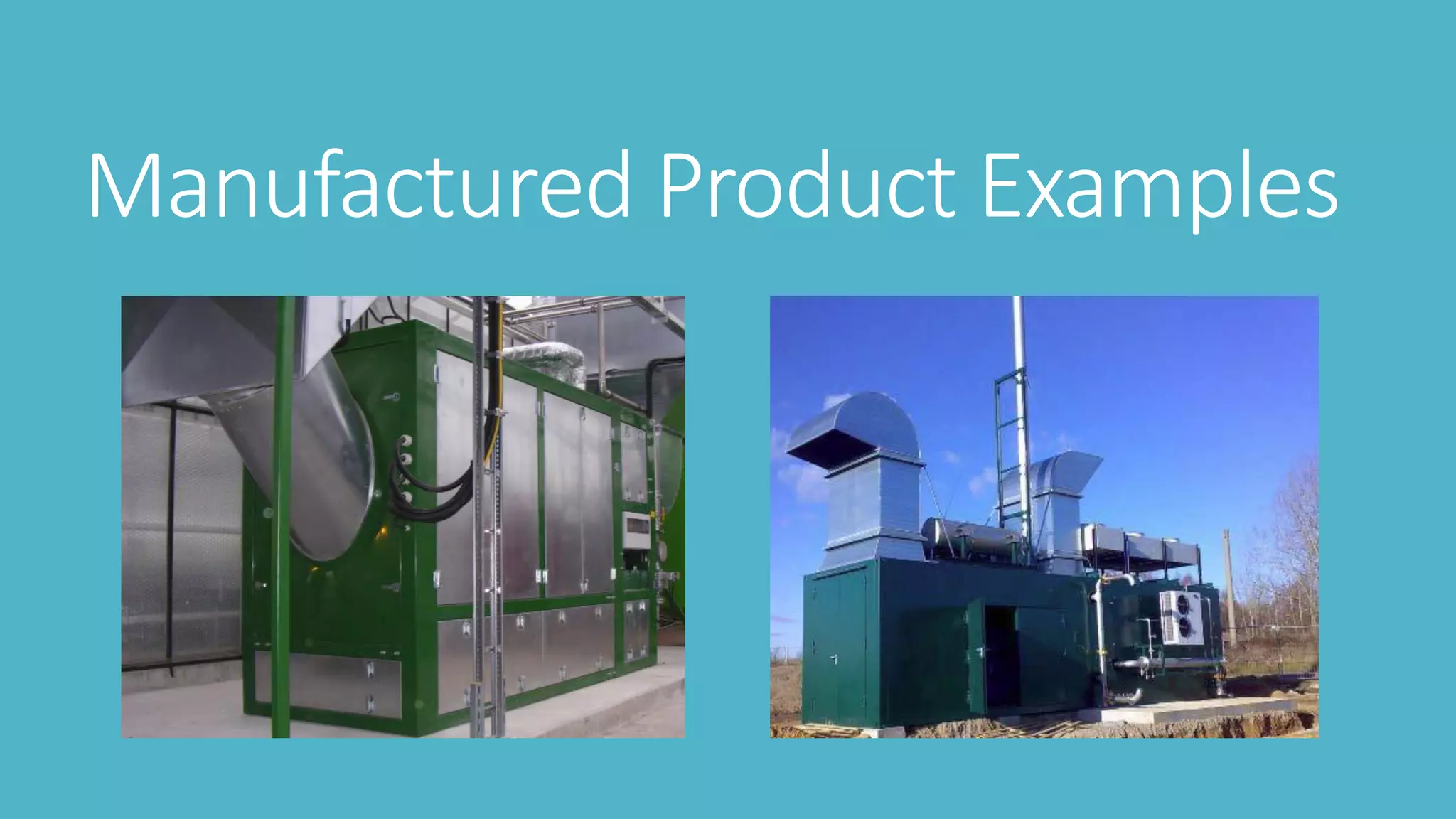 Manufactured Product Examples